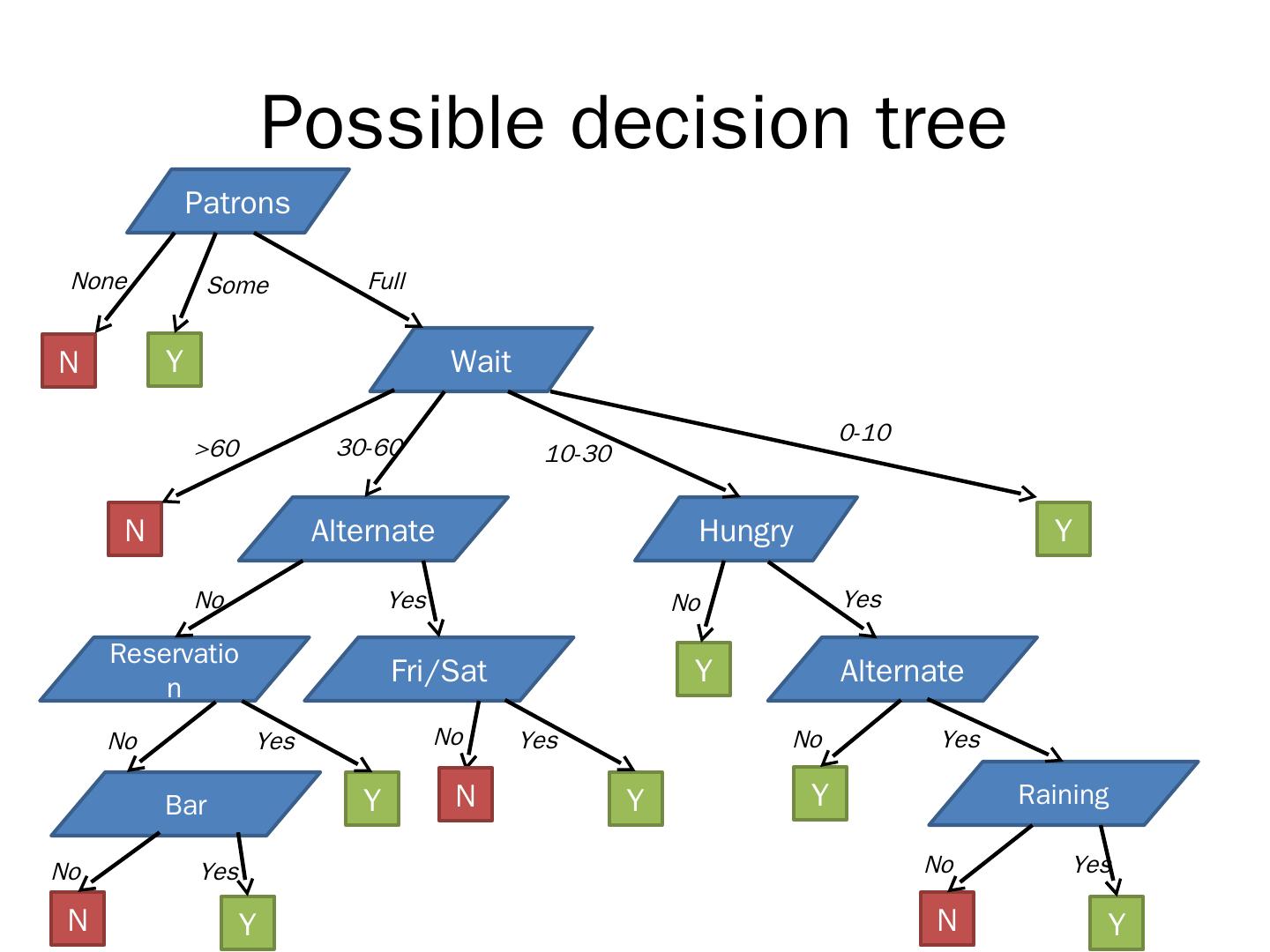 Possible decision tree

Patrons

None

Some

Full

N

Y

Wait

>60

30-60

10-30

0-10

N

Alternate

Hungry

Y

No

Yes

No

Yes

Reservation

Fri/Sat

Y

Alternate

No

Yes

No

Yes

No

Yes

Bar

Y

N

Y

Y

Raining

No

Yes

No

Yes

N

Y

N

Y